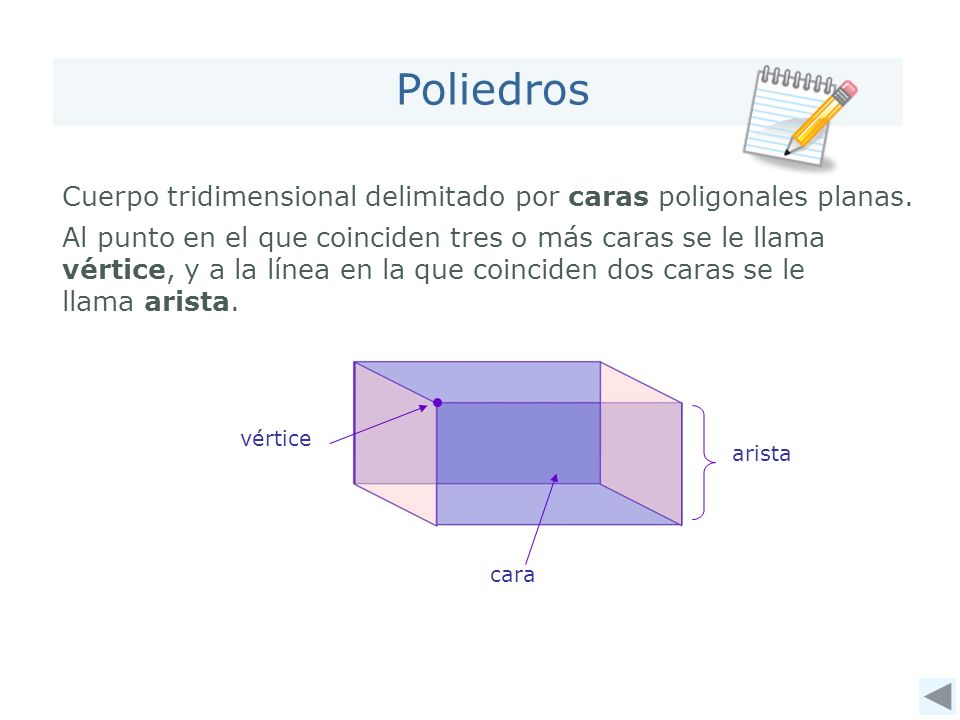 Poliedros

Cuerpo tridimensional delimitado por caras poligonales planas.

Al punto en el que coinciden tres o más caras se le llama vértice, y a la línea en la que coinciden dos caras se le llama arista.

vértice

arista

cara